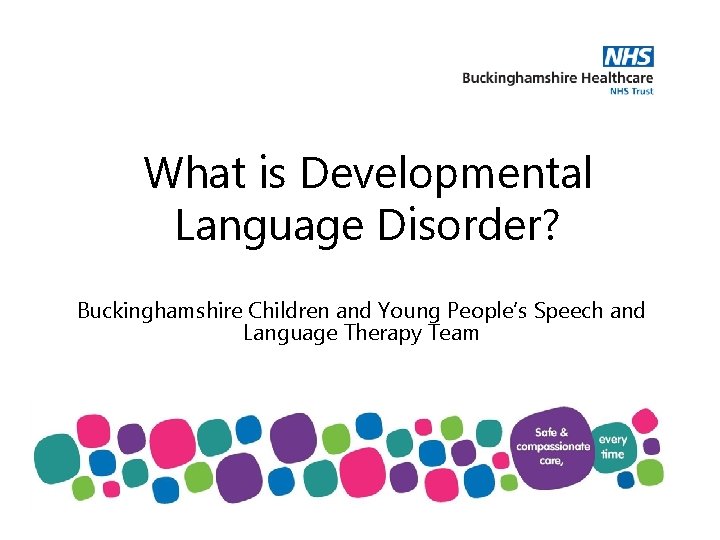 NHS
Buckinghamshire Healthcare
NHS Trust

What is Developmental Language Disorder?

Buckinghamshire Children and Young People's Speech and Language Therapy Team

Safe & compassionate care,

every time